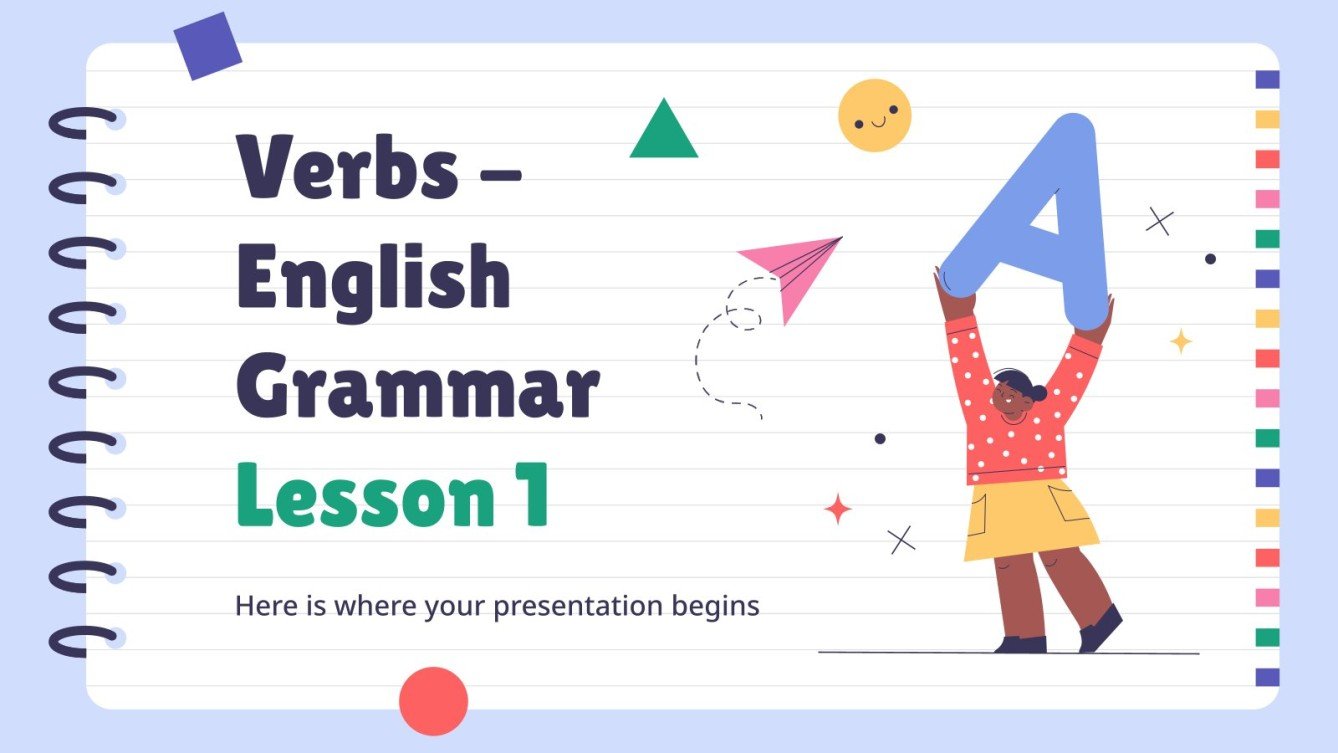 Verbs – English Grammar
Lesson 1

Here is where your presentation begins

A